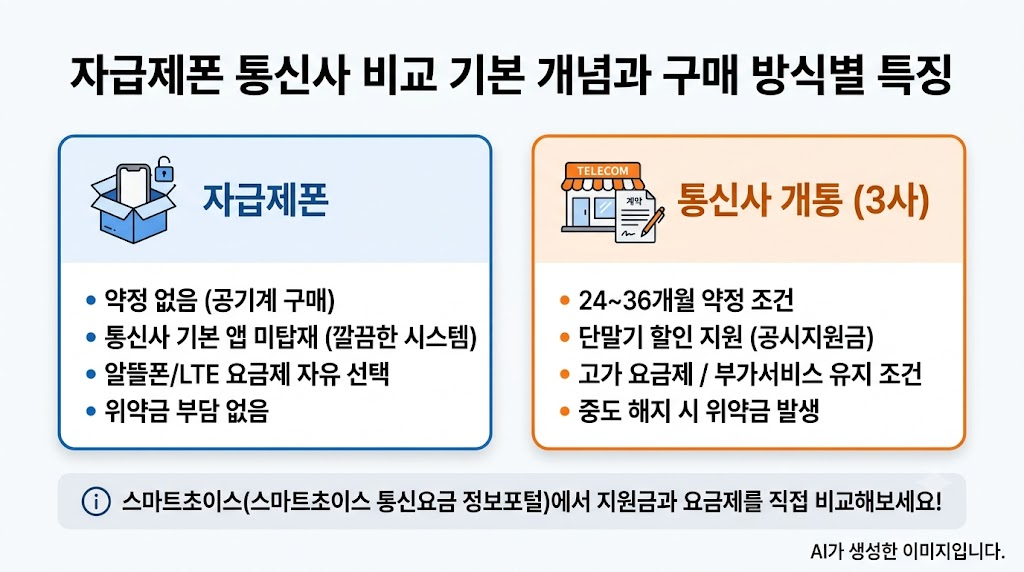 자급제폰 통신사 비교 기본 개념과 구매 방식별 특징

자급제폰

• 약정 없음 (공기계 구매)
• 통신사 기본 앱 미탑재 (깔끔한 시스템)
• 알뜰폰/LTE 요금제 자유 선택
• 위약금 부담 없음

TELECOM

계약

통신사 개통 (3사)

• 24~36개월 약정 조건
• 단말기 할인 지원 (공시지원금)
• 고가 요금제 / 부가서비스 유지 조건
• 중도 해지 시 위약금 발생

i 스마트초이스(스마트초이스 통신요금 정보포털)에서 지원금과 요금제를 직접 비교해보세요!

AI가 생성한 이미지입니다.